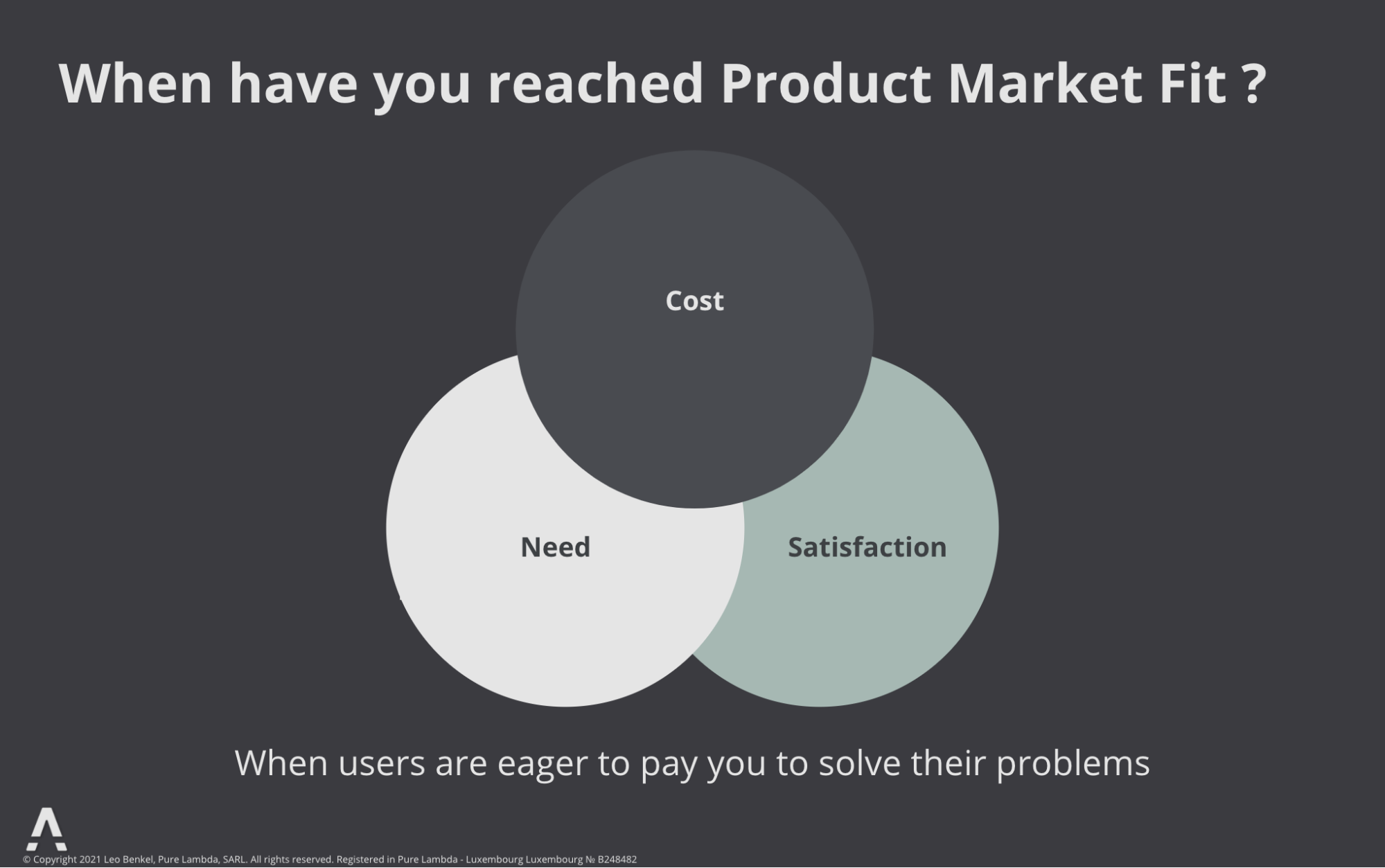 When have you reached Product Market Fit ?

Cost

Need

Satisfaction

When users are eager to pay you to solve their problems

© Copyright 2021 Leo Benkel, Pure Lambda, SARL. All rights reserved. Registered in Pure Lambda - Luxembourg Luxembourg № B248482